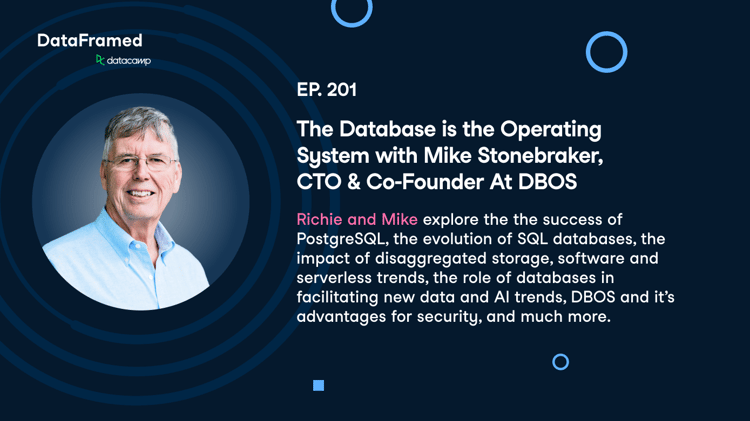 DataFramed
datacamp

EP. 201

The Database is the Operating System with Mike Stonebraker, CTO & Co-Founder At DBOS

Richie and Mike explore the the success of PostgreSQL, the evolution of SQL databases, the impact of disaggregated storage, software and serverless trends, the role of databases in facilitating new data and AI trends, DBOS and it's advantages for security, and much more.